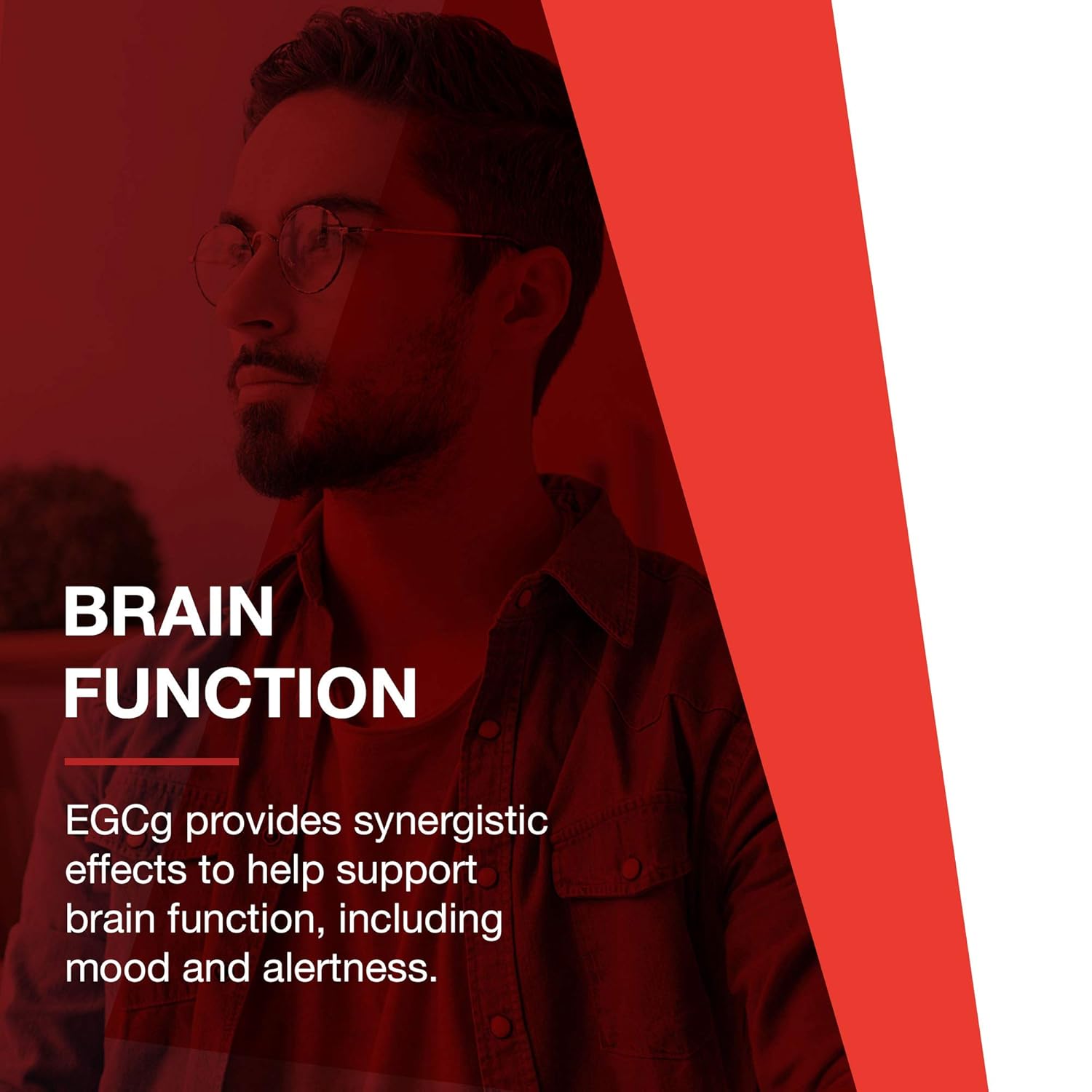 BRAIN FUNCTION

EGCg provides synergistic effects to help support brain function, including mood and alertness.